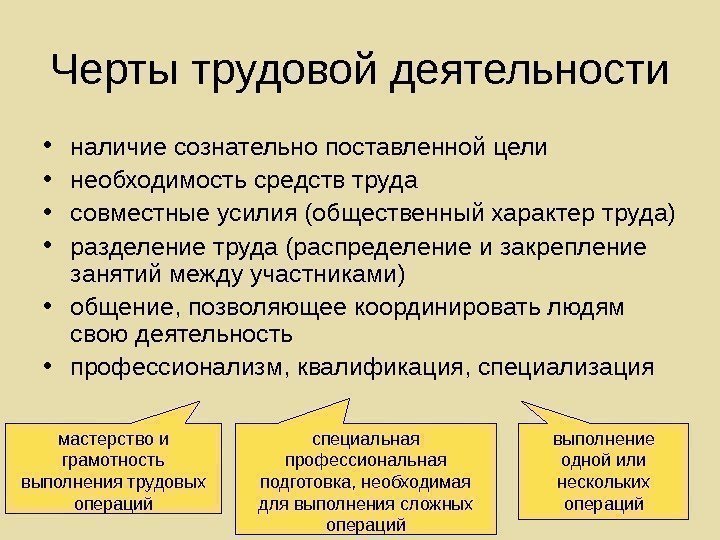 Черты трудовой деятельности

• наличие сознательно поставленной цели
• необходимость средств труда
• совместные усилия (общественный характер труда)
• разделение труда (распределение и закрепление занятий между участниками)
• общение, позволяющее координировать людям свою деятельность
• профессионализм, квалификация, специализация

мастерство и грамотность выполнения трудовых операций

специальная профессиональная подготовка, необходимая для выполнения сложных операций

выполнение одной или нескольких операций